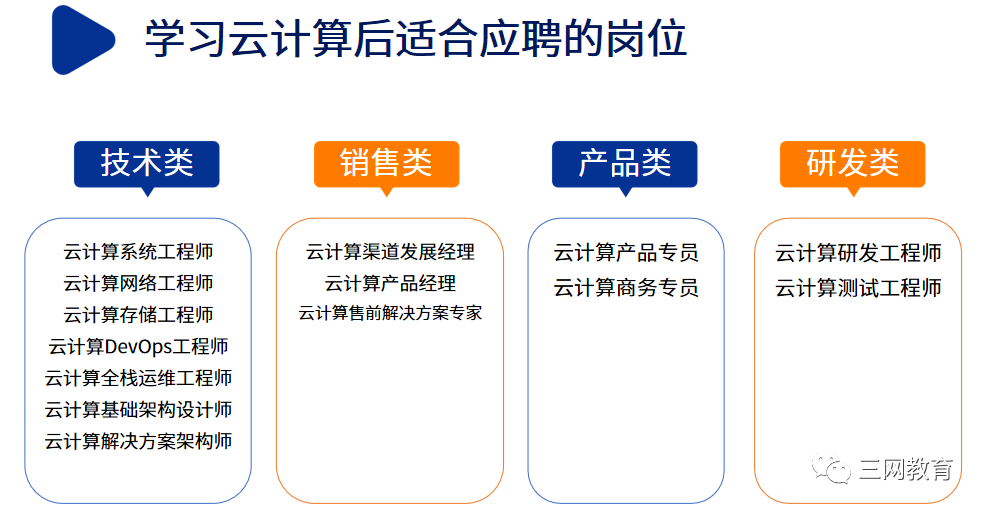 学习云计算后适合应聘的岗位

技术类

云计算系统工程师
云计算网络工程师
云计算存储工程师
云计算DevOps工程师
云计算全栈运维工程师
云计算基础架构设计师
云计算解决方案架构师

销售类

云计算渠道发展经理
云计算产品经理
云计算售前解决方案专家

产品类

云计算产品专员
云计算商务专员

研发类

云计算研发工程师
云计算测试工程师

三网教育